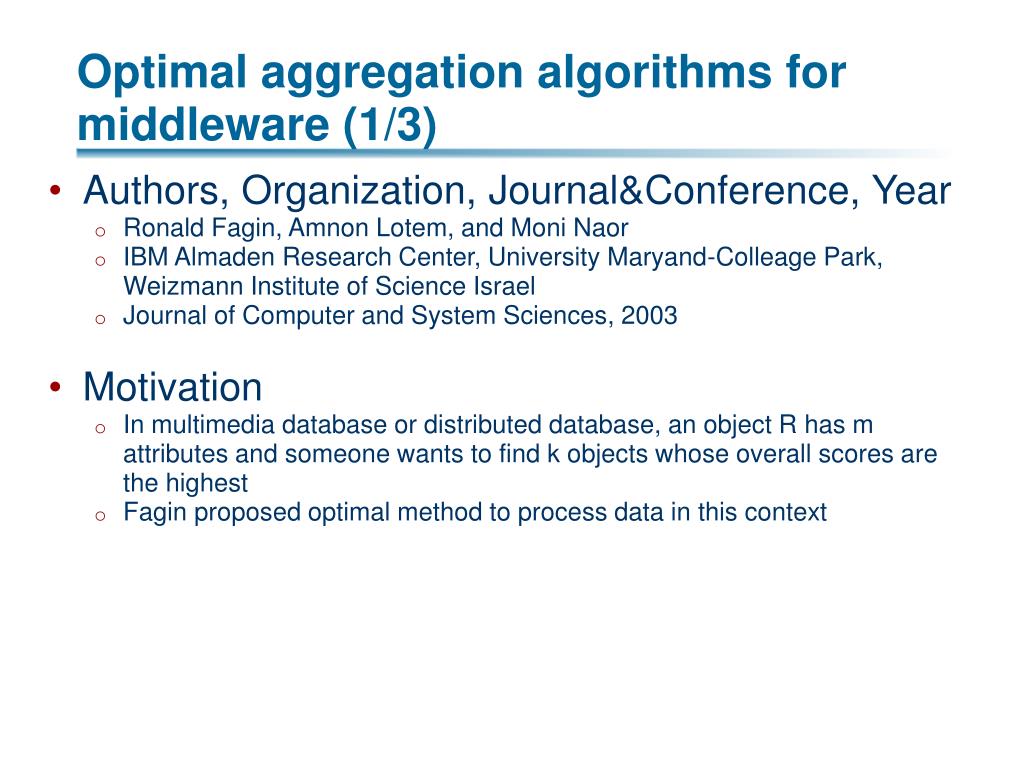 Optimal aggregation algorithms for middleware (1/3)

• Authors, Organization, Journal&Conference, Year
  o Ronald Fagin, Amnon Lotem, and Moni Naor
  o IBM Almaden Research Center, University Maryand-Colleage Park, Weizmann Institute of Science Israel
  o Journal of Computer and System Sciences, 2003

• Motivation
  o In multimedia database or distributed database, an object R has m attributes and someone wants to find k objects whose overall scores are the highest
  o Fagin proposed optimal method to process data in this context